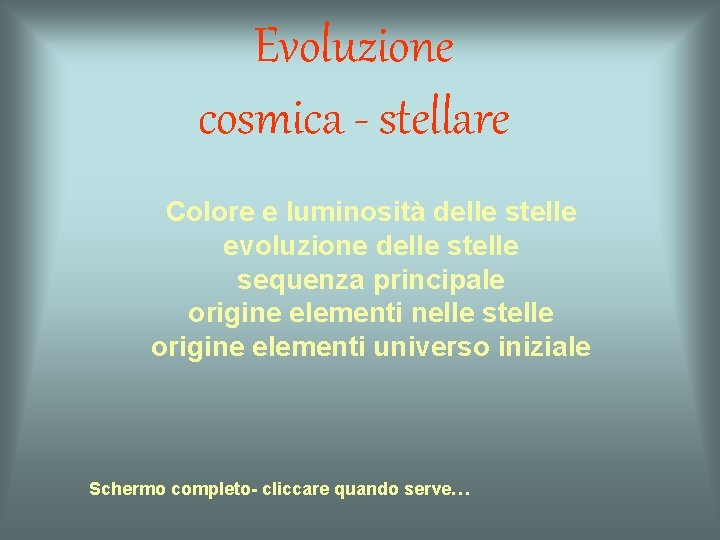 Evoluzione
cosmica - stellare

Colore e luminosità delle stelle
evoluzione delle stelle
sequenza principale
origine elementi nelle stelle
origine elementi universo iniziale

Schermo completo- cliccare quando serve…